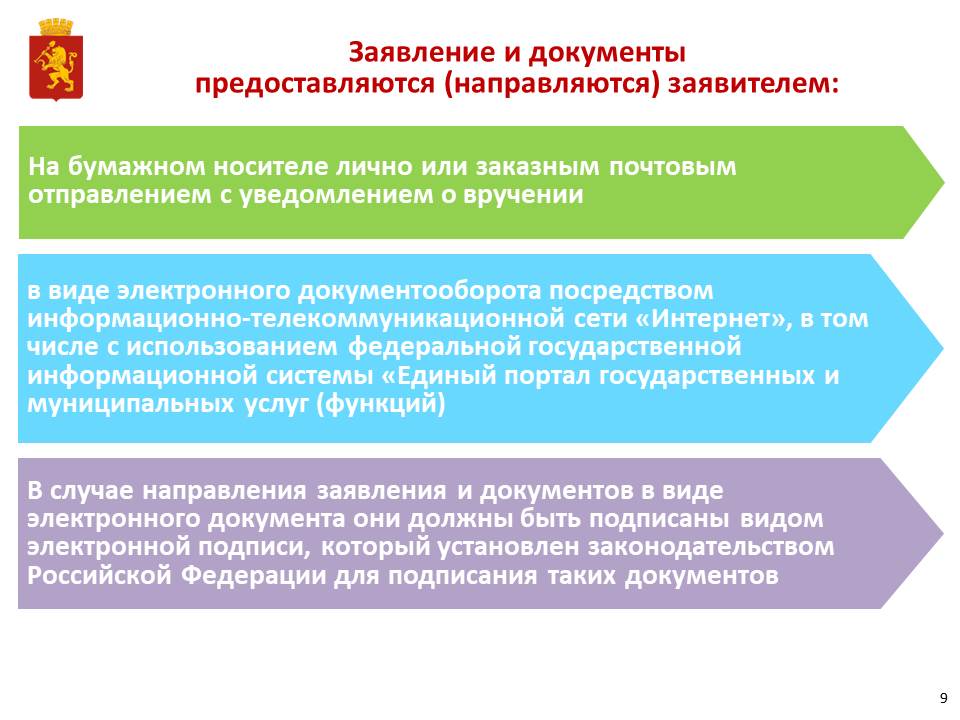 Заявление и документы предоставляются (направляются) заявителем:

На бумажном носителе лично или заказным почтовым отправлением с уведомлением о вручении

в виде электронного документооборота посредством информационно-телекоммуникационной сети «Интернет», в том числе с использованием федеральной государственной информационной системы «Единый портал государственных и муниципальных услуг (функций)

В случае направления заявления и документов в виде электронного документа они должны быть подписаны видом электронной подписи, который установлен законодательством Российской Федерации для подписания таких документов

9